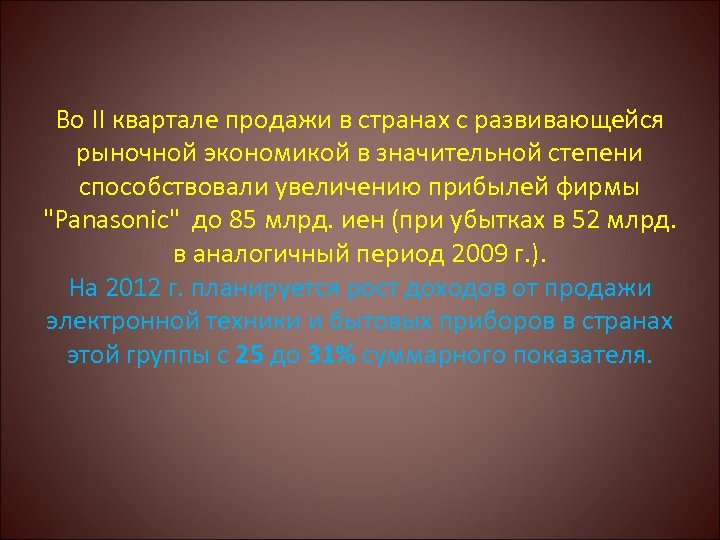 Во II квартале продажи в странах с развивающейся рыночной экономикой в значительной степени способствовали увеличению прибылей фирмы "Panasonic" до 85 млрд. иен (при убытках в 52 млрд. в аналогичный период 2009 г.).

На 2012 г. планируется рост доходов от продажи электронной техники и бытовых приборов в странах этой группы с 25 до 31% суммарного показателя.